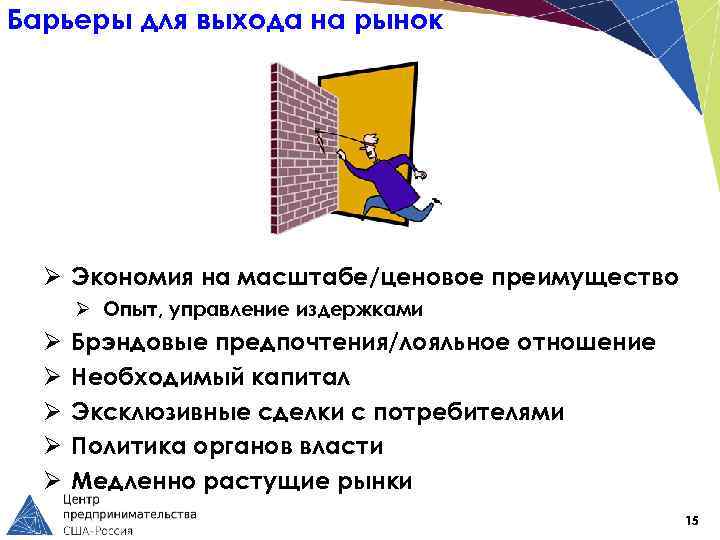 Барьеры для выхода на рынок

➢ Экономия на масштабе/ценовое преимущество
➢ Опыт, управление издержками
➢ Брэндовые предпочтения/лояльное отношение
➢ Необходимый капитал
➢ Эксклюзивные сделки с потребителями
➢ Политика органов власти
➢ Медленно растущие рынки

Центр предпринимательства США-Россия

15